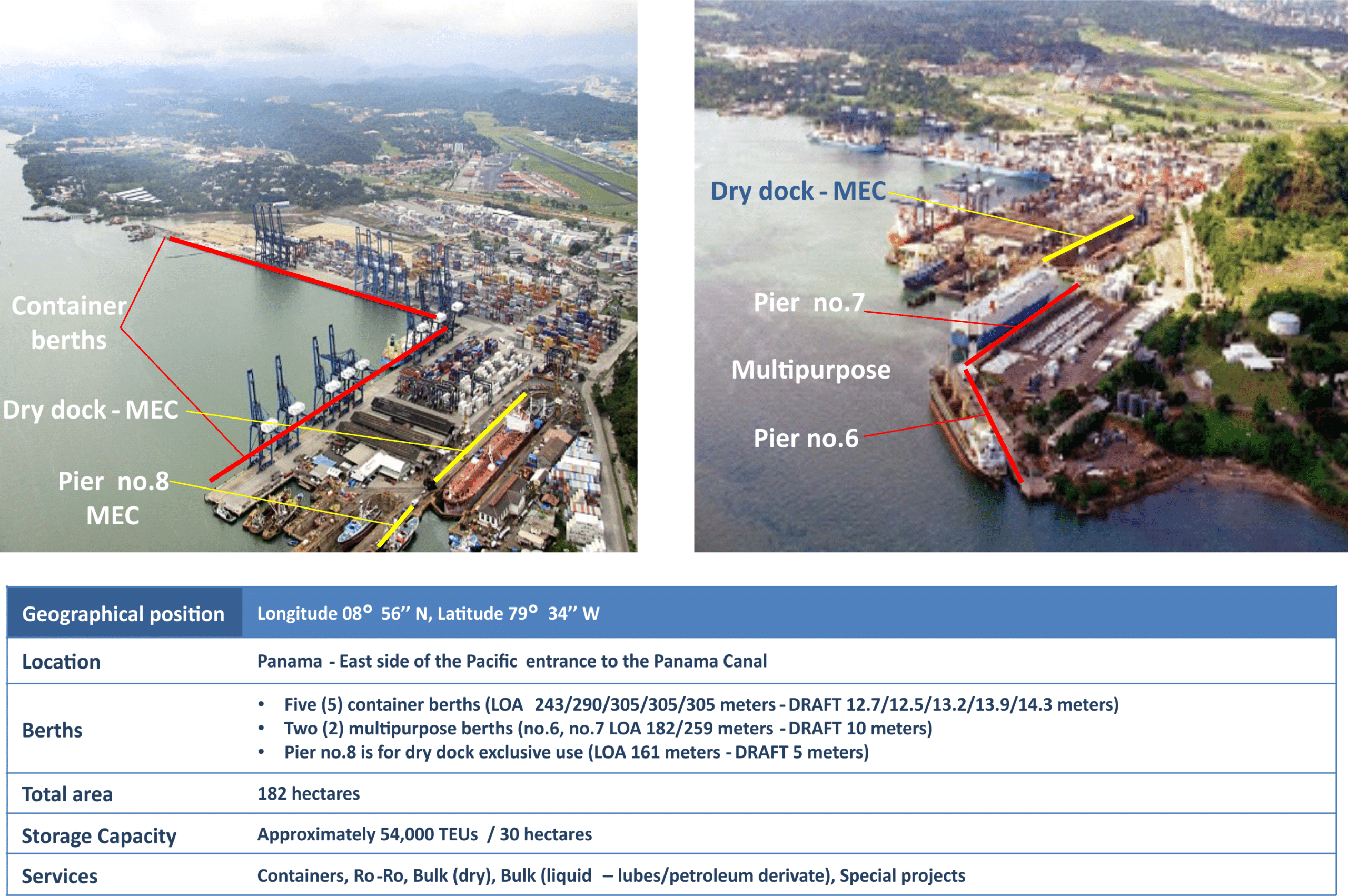 Container berths

Dry dock - MEC

Pier no.8 MEC

Dry dock - MEC

Pier no.7

Multipurpose

Pier no.6

| Geographical position | Longitude 08° 56'' N, Latitude 79° 34'' W |
|---|---|
| Location | Panama - East side of the Pacific entrance to the Panama Canal |
| Berths | • Five (5) container berths (LOA 243/290/305/305/305 meters - DRAFT 12.7/12.5/13.2/13.9/14.3 meters) • Two (2) multipurpose berths (no.6, no.7 LOA 182/259 meters - DRAFT 10 meters) • Pier no.8 is for dry dock exclusive use (LOA 161 meters - DRAFT 5 meters) |
| Total area | 182 hectares |
| Storage Capacity | Approximately 54,000 TEUs / 30 hectares |
| Services | Containers, Ro-Ro, Bulk (dry), Bulk (liquid – lubes/petroleum derivate), Special projects |